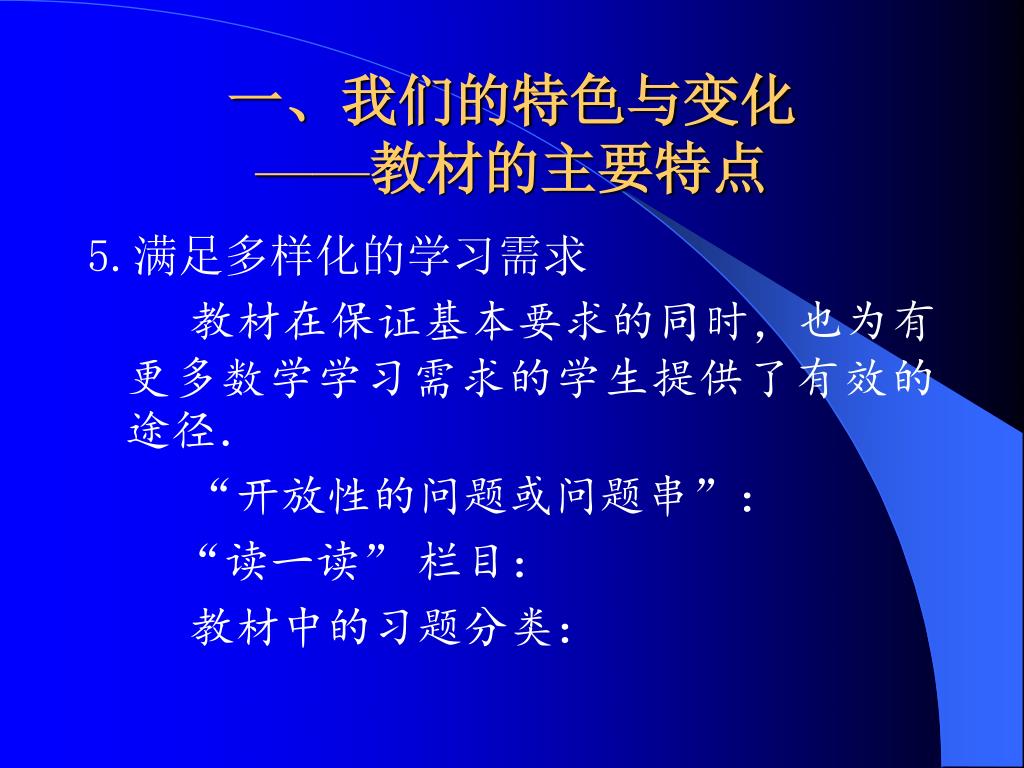 一、我们的特色与变化
——教材的主要特点

5.满足多样化的学习需求

教材在保证基本要求的同时，也为有更多数学学习需求的学生提供了有效的途径.

“开放性的问题或问题串”：

“读一读”栏目：

教材中的习题分类：